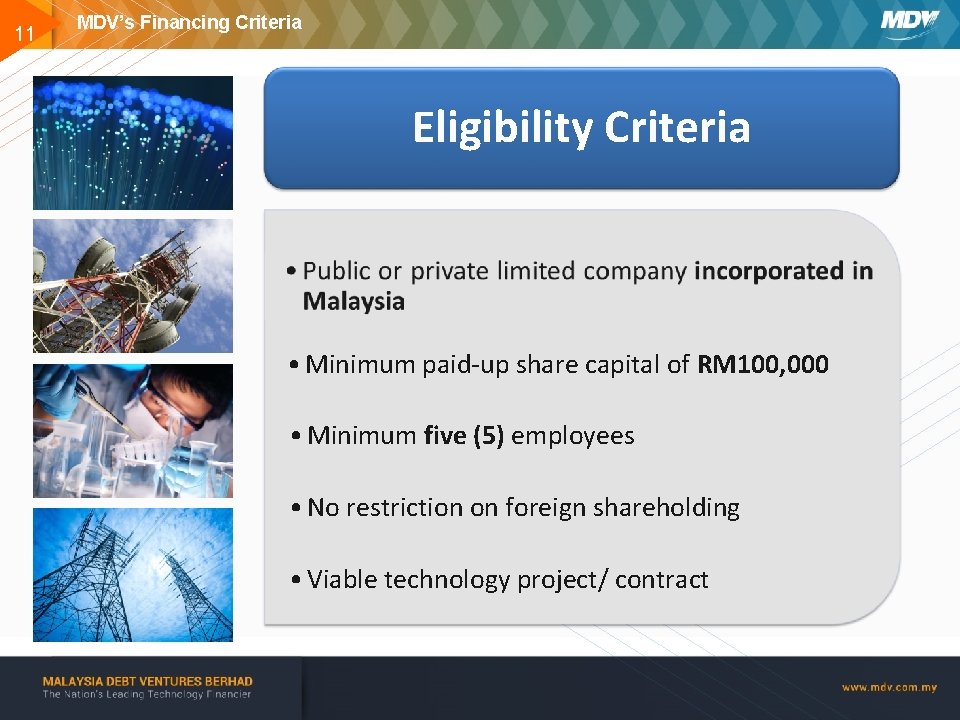 11 MDV's Financing Criteria

MDV

Eligibility Criteria

• Public or private limited company incorporated in Malaysia

• Minimum paid-up share capital of RM100,000

• Minimum five (5) employees

• No restriction on foreign shareholding

• Viable technology project/ contract

MALAYSIA DEBT VENTURES BERHAD
The Nation's Leading Technology Financier

www.mdv.com.my